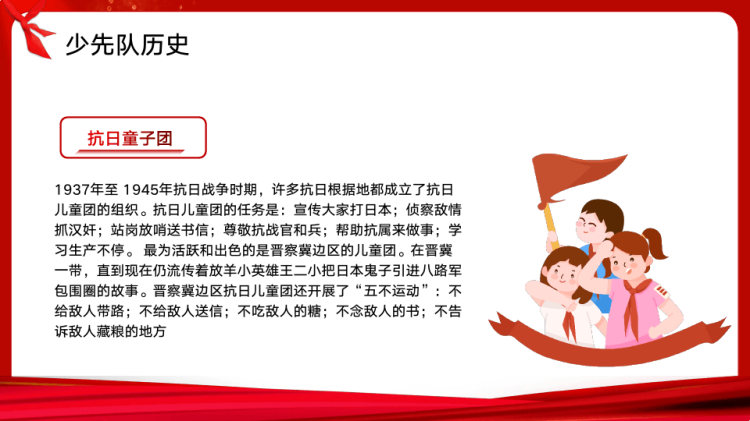 少先队历史

抗日童子团

1937年至 1945年抗日战争时期，许多抗日根据地都成立了抗日儿童团的组织。抗日儿童团的任务是：宣传大家打日本；侦察敌情抓汉奸；站岗放哨送书信；尊敬抗战官和兵；帮助抗属来做事；学习生产不停。 最为活跃和出色的是晋察冀边区的儿童团。在晋冀一带，直到现在仍流传着放羊小英雄王二小把日本鬼子引进八路军包围圈的故事。晋察冀边区抗日儿童团还开展了“五不运动”：不给敌人带路；不给敌人送信；不吃敌人的糖；不念敌人的书；不告诉敌人藏粮的地方